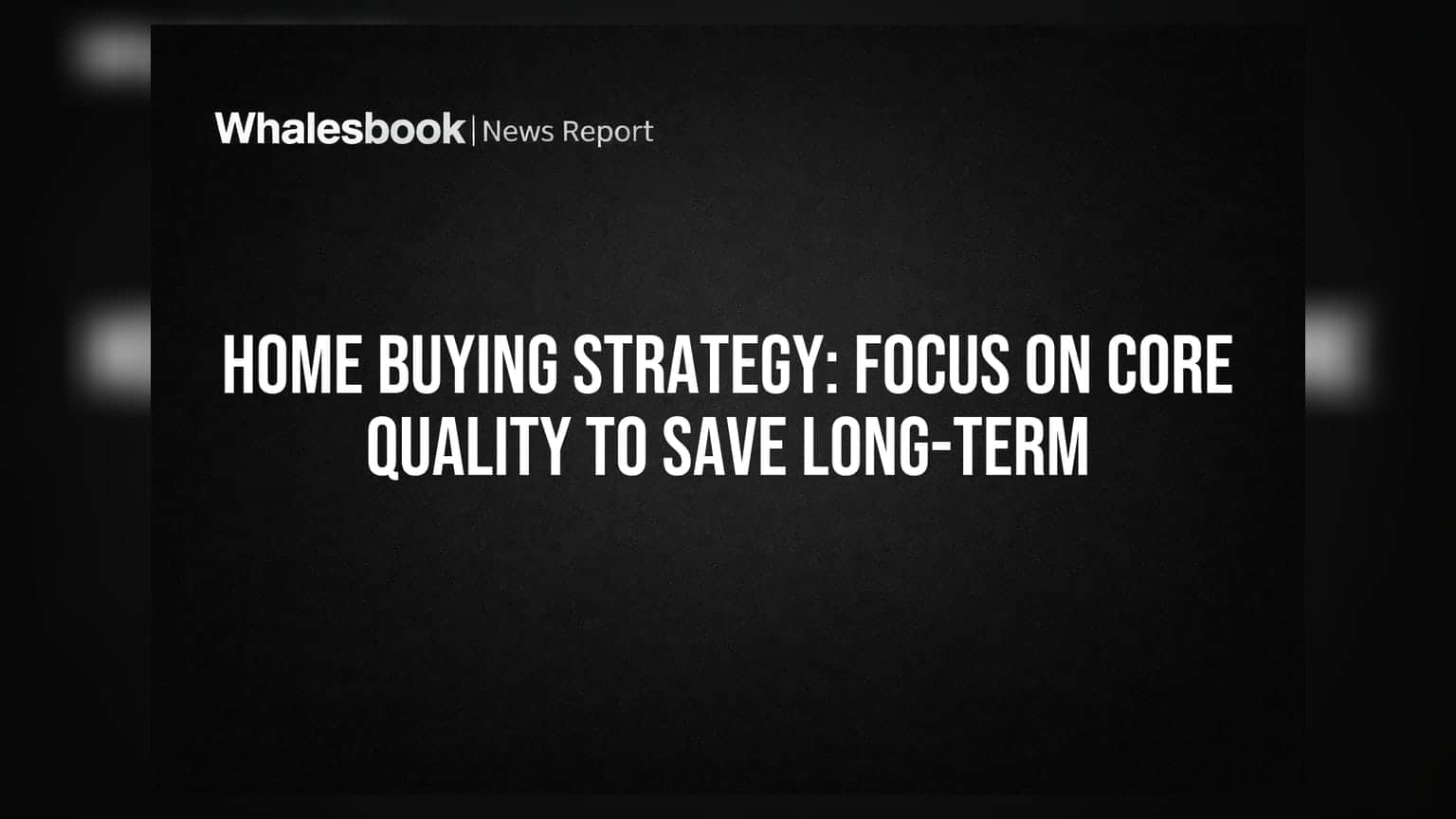 Whalesbook | News Report

HOME BUYING STRATEGY: FOCUS ON CORE QUALITY TO SAVE LONG-TERM